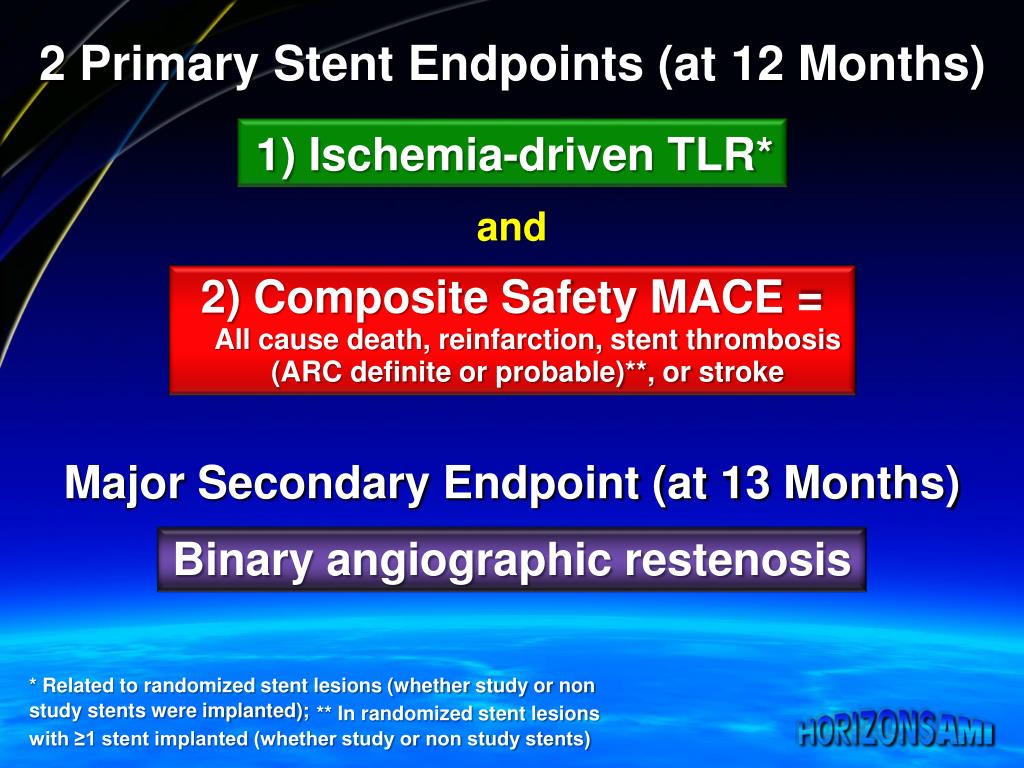 2 Primary Stent Endpoints (at 12 Months)

1) Ischemia-driven TLR*

and

2) Composite Safety MACE = All cause death, reinfarction, stent thrombosis (ARC definite or probable)**, or stroke

Major Secondary Endpoint (at 13 Months)

Binary angiographic restenosis

* Related to randomized stent lesions (whether study or non study stents were implanted); ** In randomized stent lesions with ≥1 stent implanted (whether study or non study stents)

HORIZONS AMI